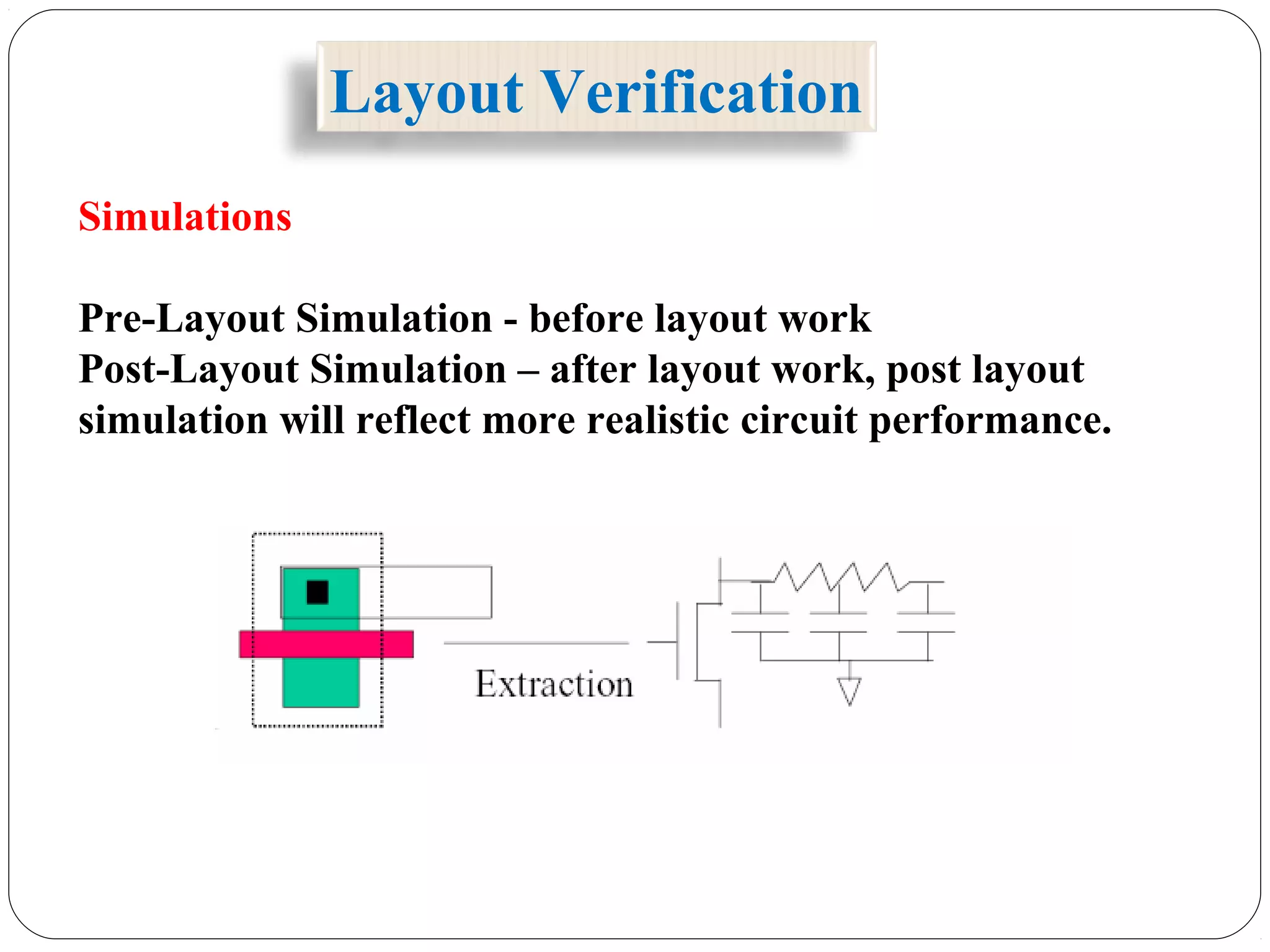 Layout Verification

Simulations

Pre-Layout Simulation - before layout work
Post-Layout Simulation – after layout work, post layout simulation will reflect more realistic circuit performance.

Extraction